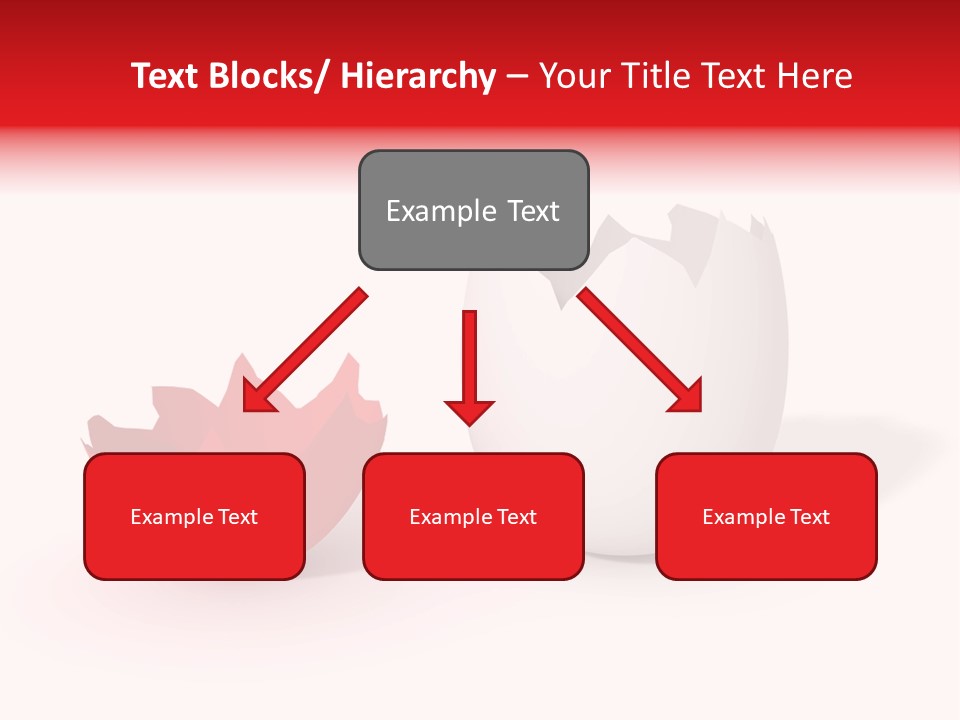 Text Blocks/ Hierarchy – Your Title Text Here

Example Text

Example Text

Example Text

Example Text